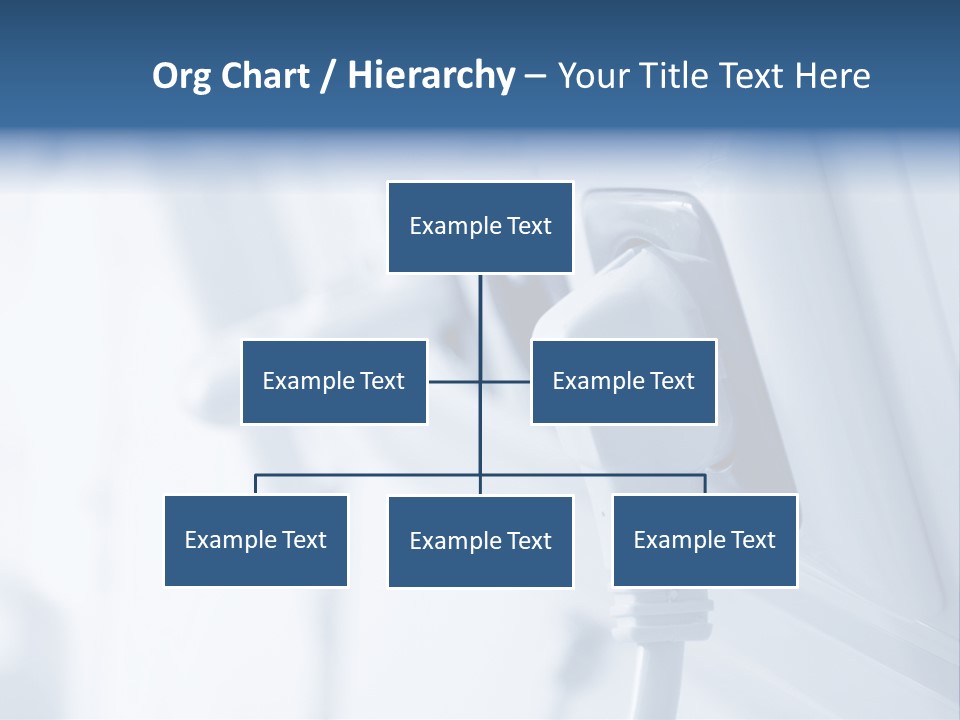 Org Chart / Hierarchy – Your Title Text Here

Example Text

Example Text

Example Text

Example Text

Example Text

Example Text